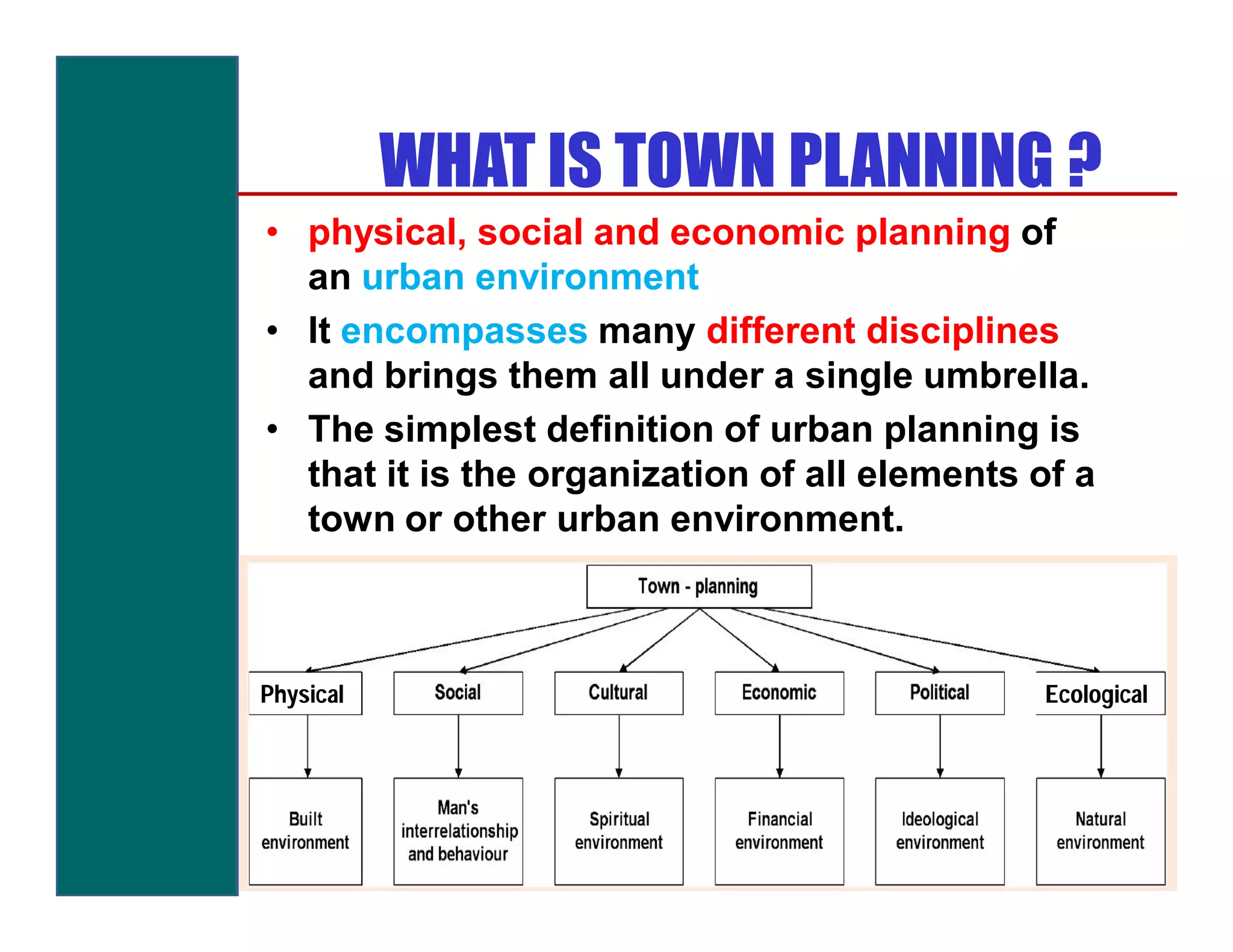 WHAT IS TOWN PLANNING ?

• physical, social and economic planning of an urban environment
• It encompasses many different disciplines and brings them all under a single umbrella.
• The simplest definition of urban planning is that it is the organization of all elements of a town or other urban environment.

Town - planning

Physical
Social
Cultural
Economic
Political
Ecological

Built environment
Man's interrelationship and behaviour
Spiritual environment
Financial environment
Ideological environment
Natural environment